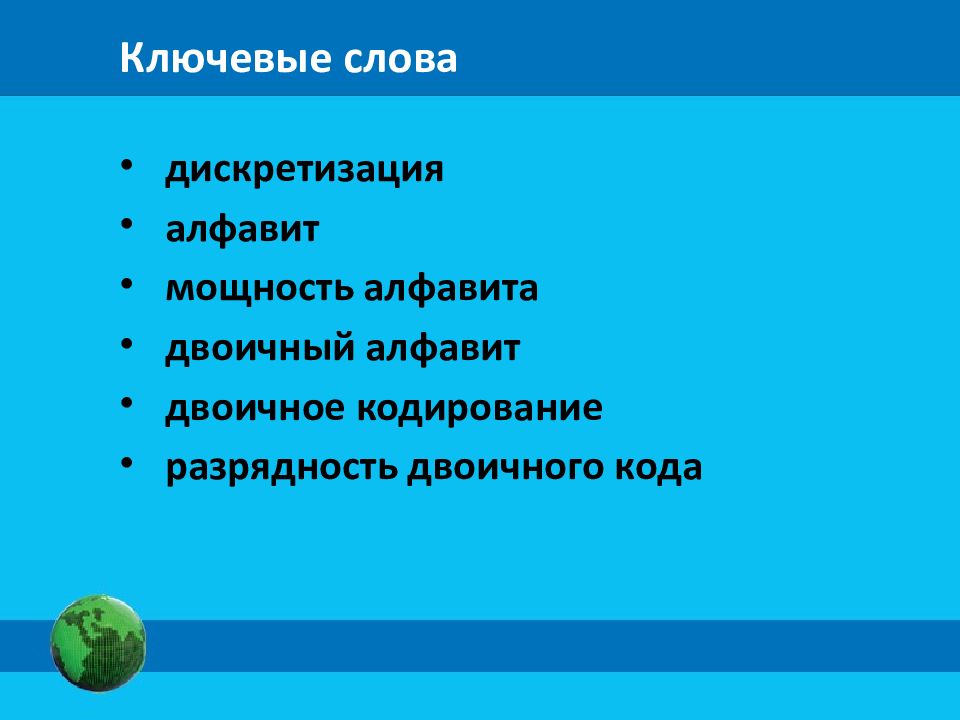 Ключевые слова

• дискретизация
• алфавит
• мощность алфавита
• двоичный алфавит
• двоичное кодирование
• разрядность двоичного кода